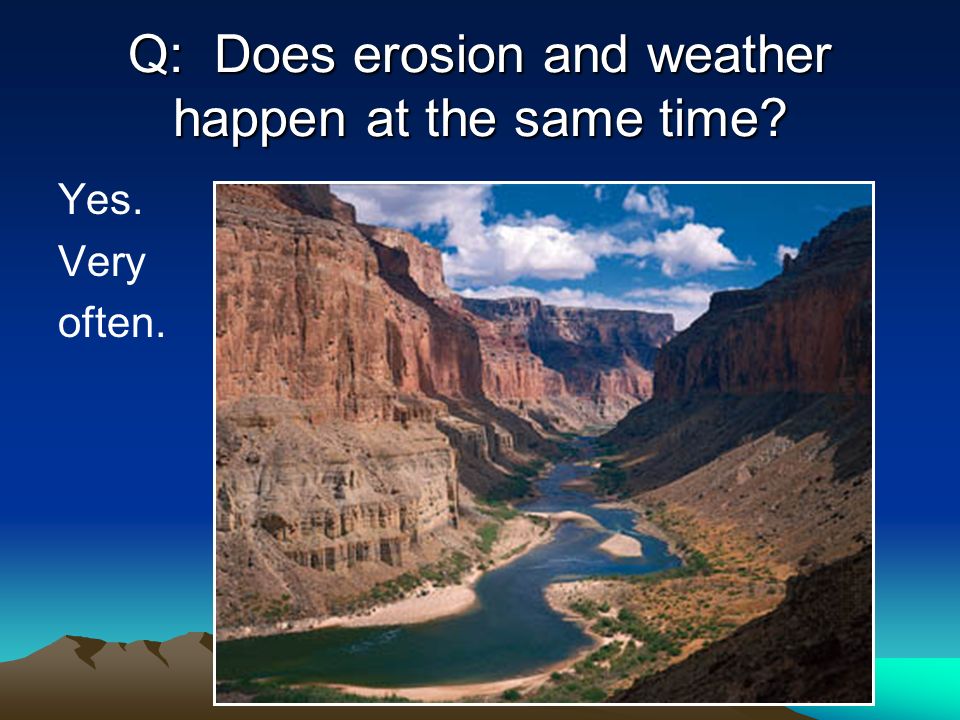 Q: Does erosion and weather happen at the same time?

Yes.
Very
often.